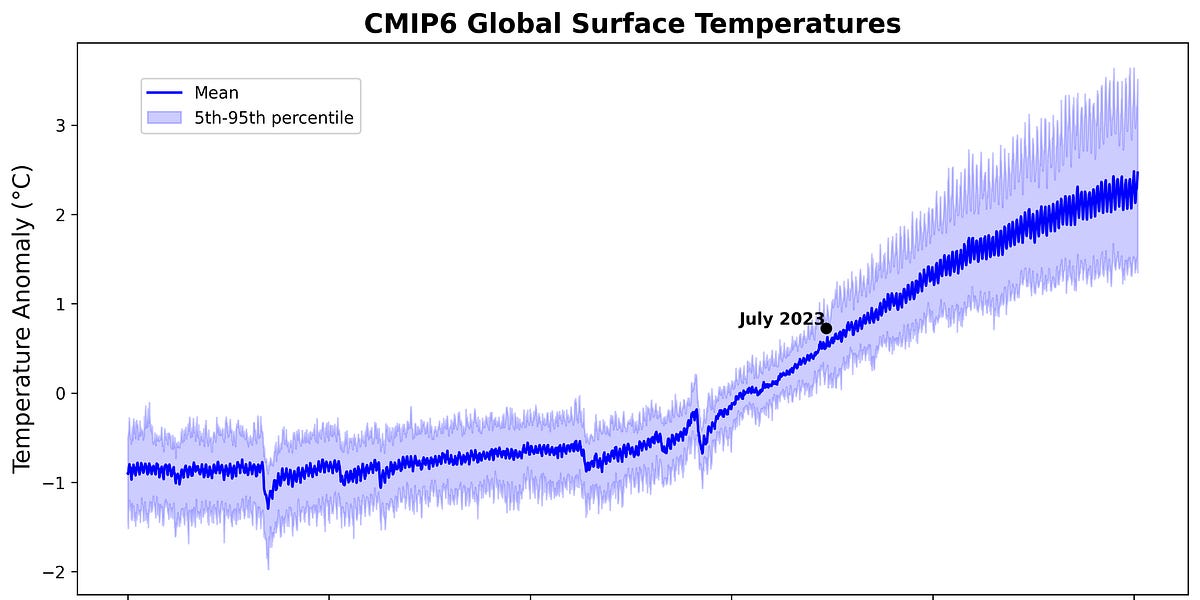 CMIP6 Global Surface Temperatures

Mean
5th-95th percentile

Temperature Anomaly (°C)

3
2
1
0
−1
−2

July 2023